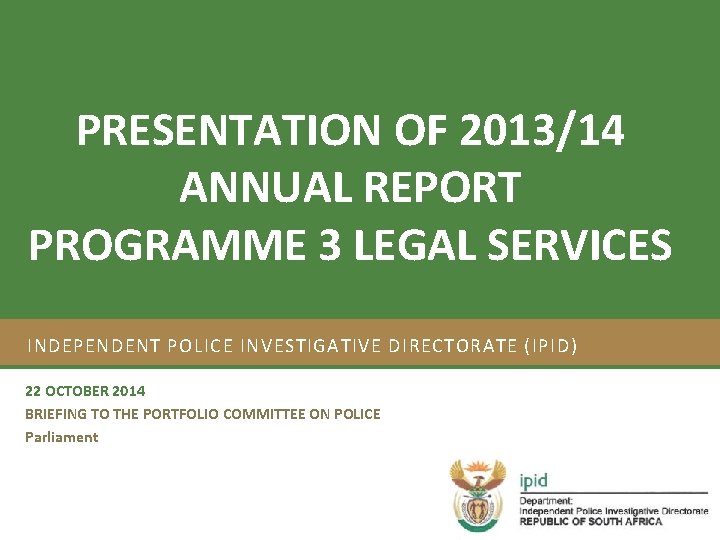 PRESENTATION OF 2013/14 ANNUAL REPORT PROGRAMME 3 LEGAL SERVICES

INDEPENDENT POLICE INVESTIGATIVE DIRECTORATE (IPID)

22 OCTOBER 2014
BRIEFING TO THE PORTFOLIO COMMITTEE ON POLICE
Parliament

ipid
Department:
Independent Police Investigative Directorate
REPUBLIC OF SOUTH AFRICA